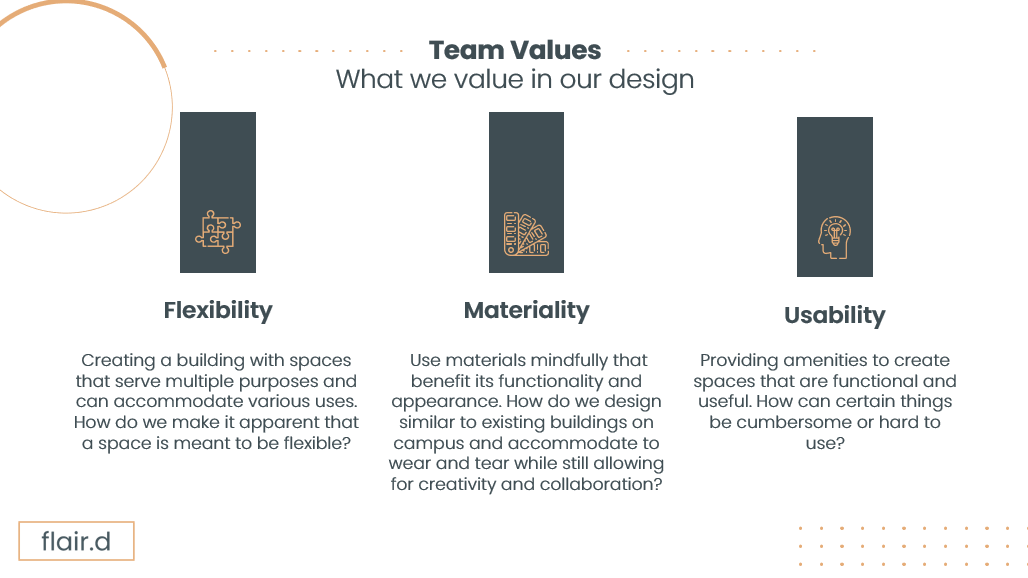 Team Values
What we value in our design

Flexibility

Creating a building with spaces that serve multiple purposes and can accommodate various uses. How do we make it apparent that a space is meant to be flexible?

Materiality

Use materials mindfully that benefit its functionality and appearance. How do we design similar to existing buildings on campus and accommodate to wear and tear while still allowing for creativity and collaboration?

Usability

Providing amenities to create spaces that are functional and useful. How can certain things be cumbersome or hard to use?

flair.d